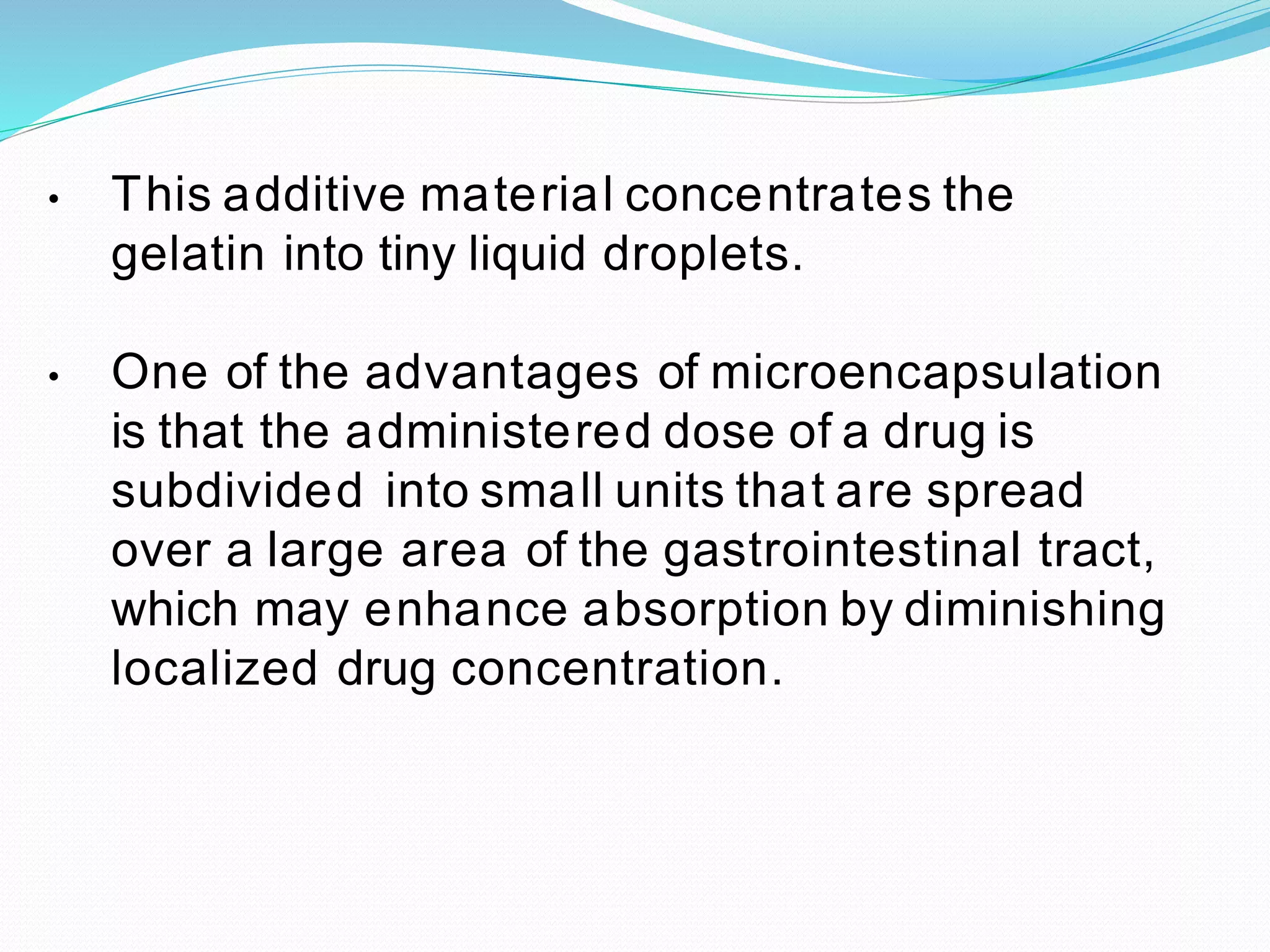 • This additive material concentrates the gelatin into tiny liquid droplets.

• One of the advantages of microencapsulation is that the administered dose of a drug is subdivided into small units that are spread over a large area of the gastrointestinal tract, which may enhance absorption by diminishing localized drug concentration.